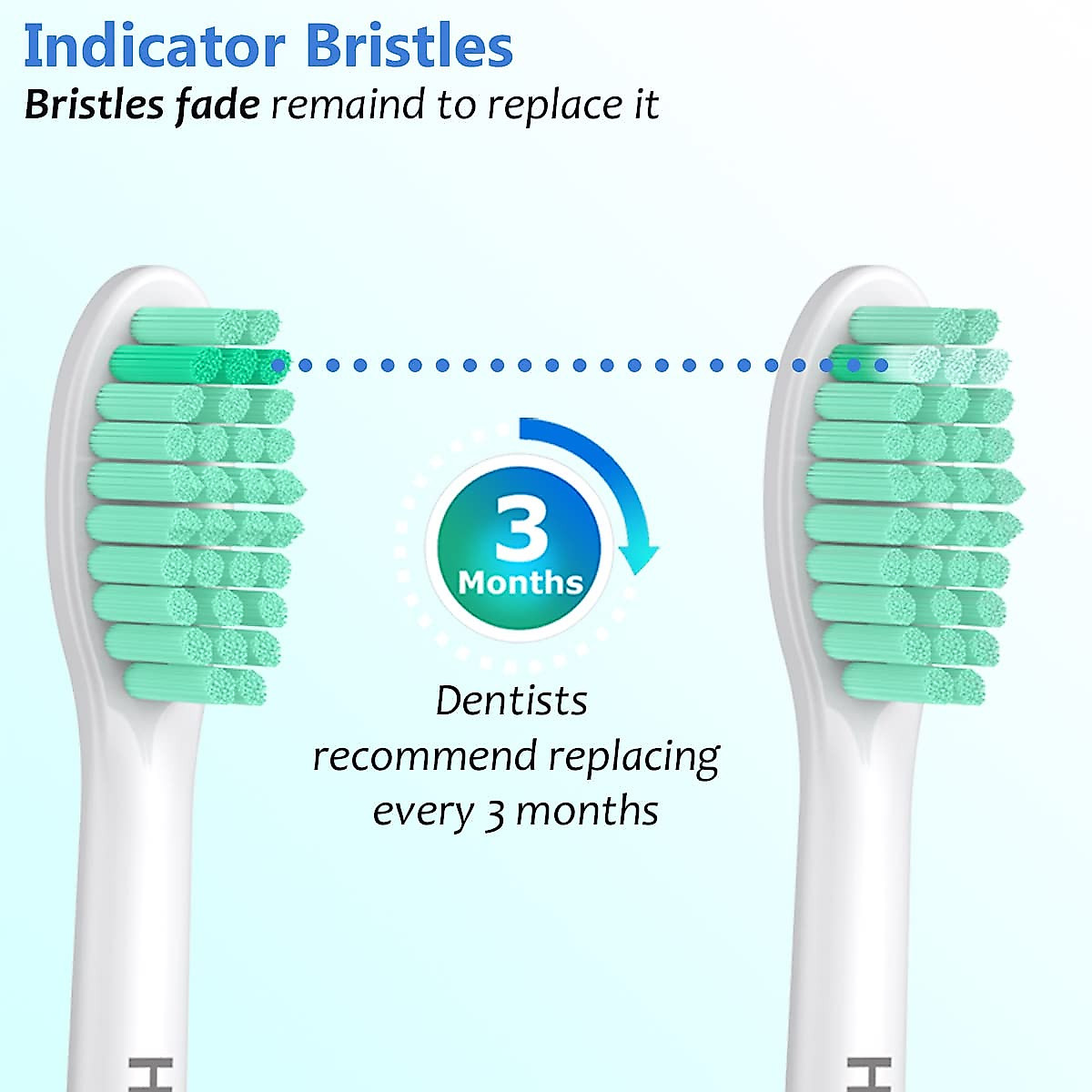 Indicator Bristles
Bristles fade remaind to replace it

3 Months

Dentists recommend replacing every 3 months

H

H